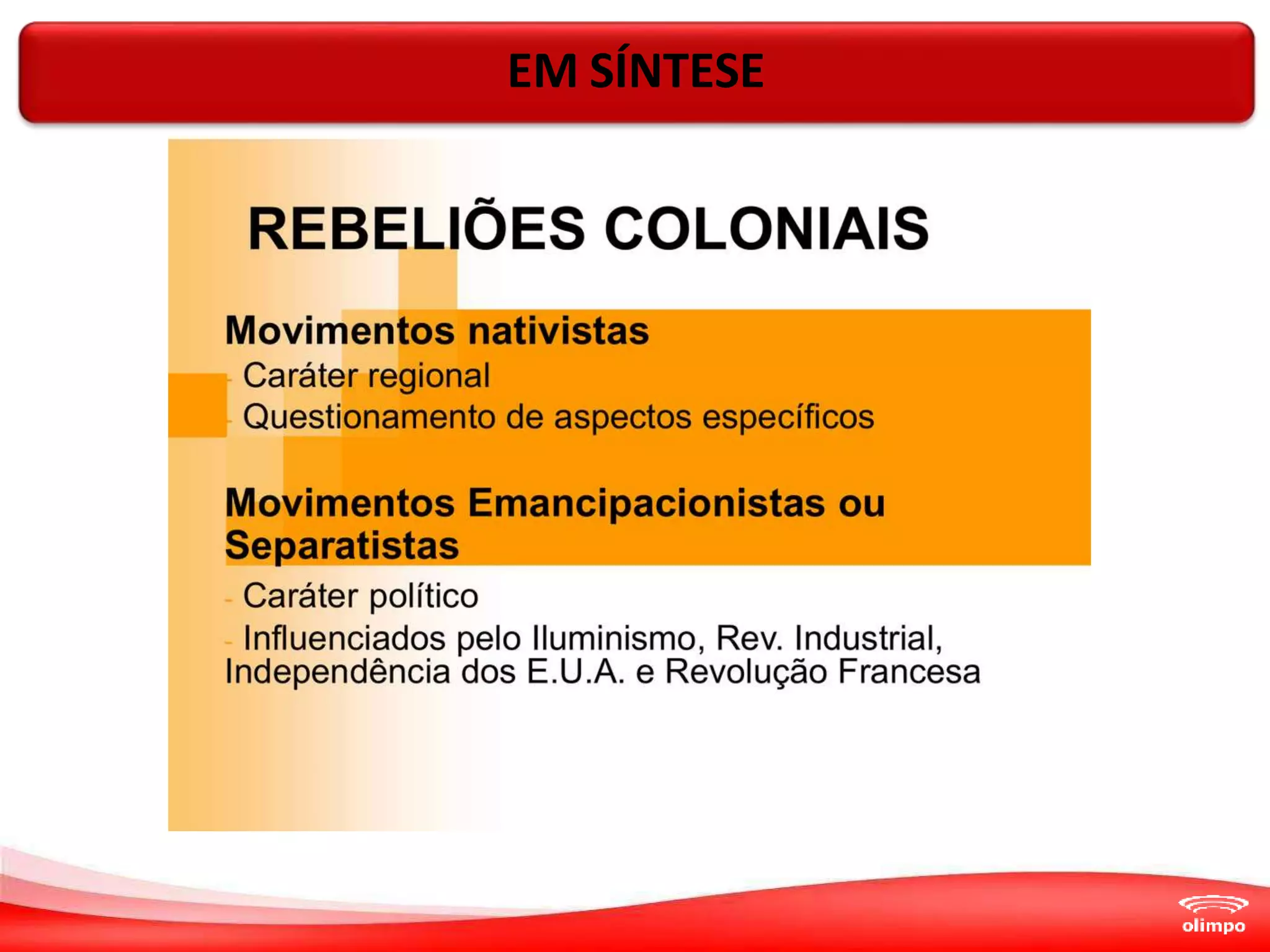 EM SÍNTESE

REBELIÕES COLONIAIS

Movimentos nativistas
- Caráter regional
- Questionamento de aspectos específicos

Movimentos Emancipacionistas ou Separatistas
- Caráter político
- Influenciados pelo Iluminismo, Rev. Industrial, Independência dos E.U.A. e Revolução Francesa

olimpo